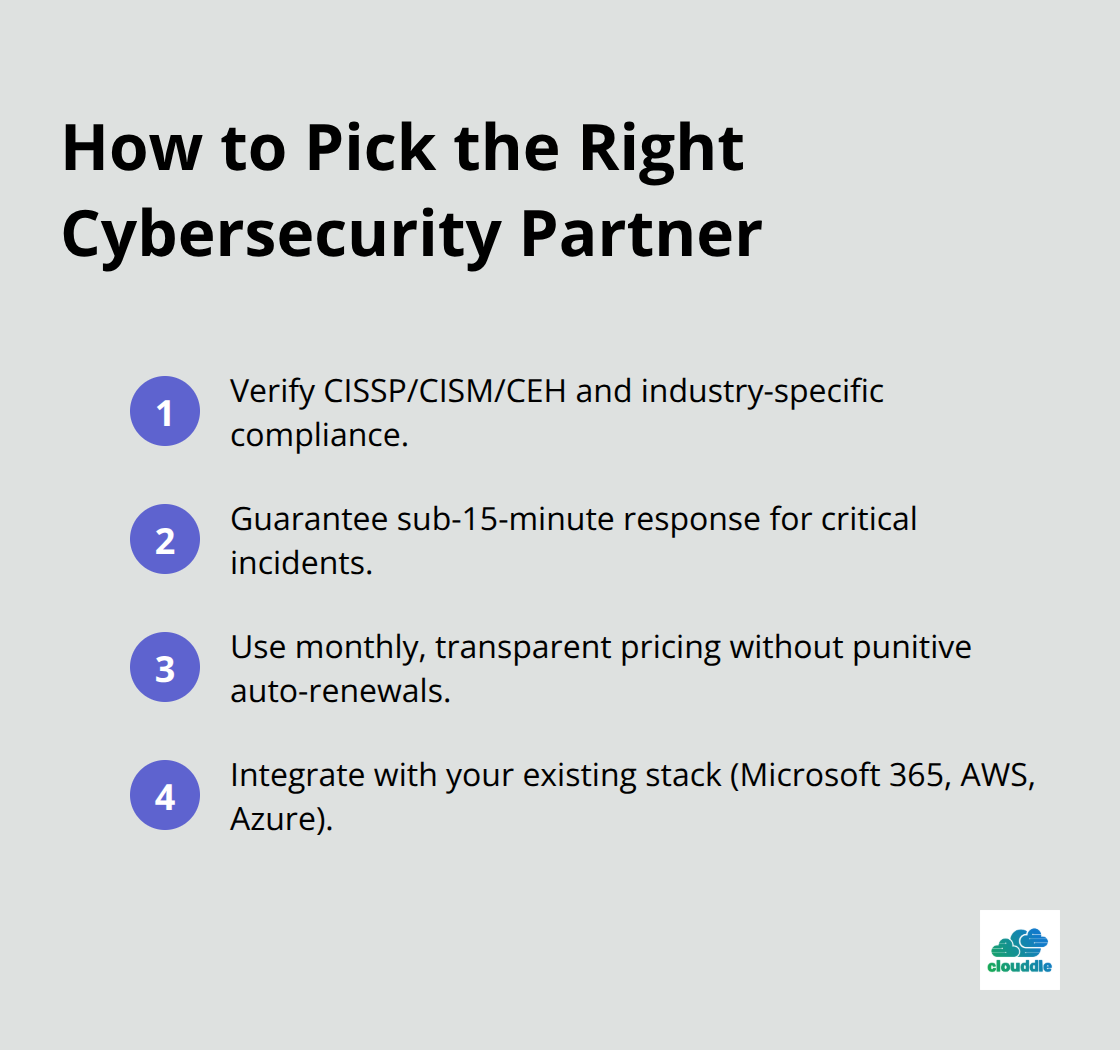 How to Pick the Right Cybersecurity Partner

1 Verify CISSP/CISM/CEH and industry-specific compliance.

2 Guarantee sub-15-minute response for critical incidents.

3 Use monthly, transparent pricing without punitive auto-renewals.

4 Integrate with your existing stack (Microsoft 365, AWS, Azure).

clouddle